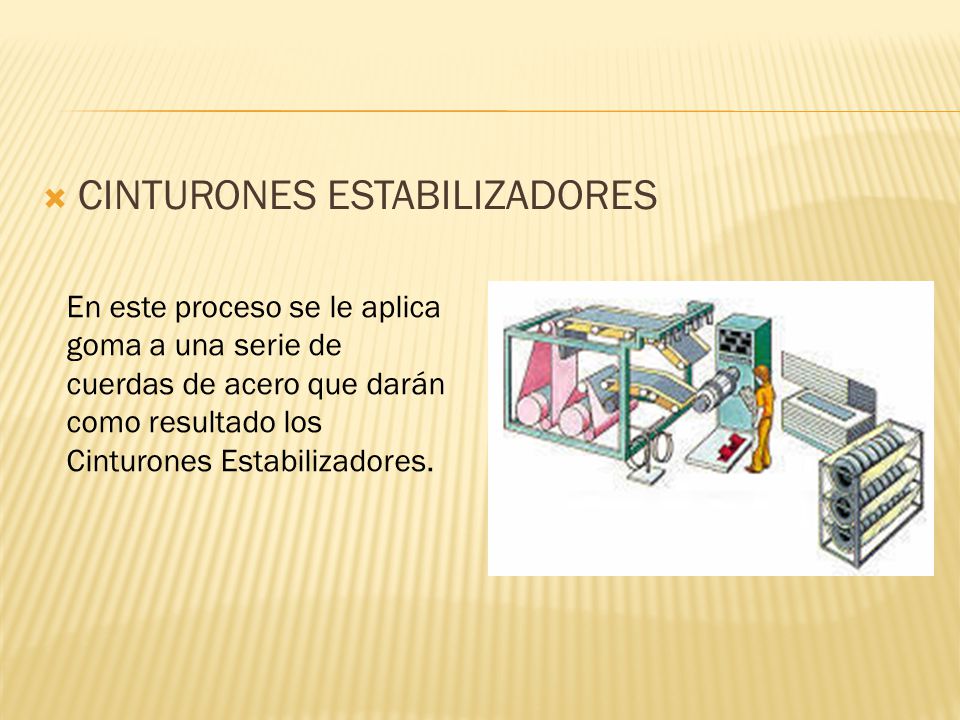 CINTURONES ESTABILIZADORES

En este proceso se le aplica goma a una serie de cuerdas de acero que darán como resultado los Cinturones Estabilizadores.